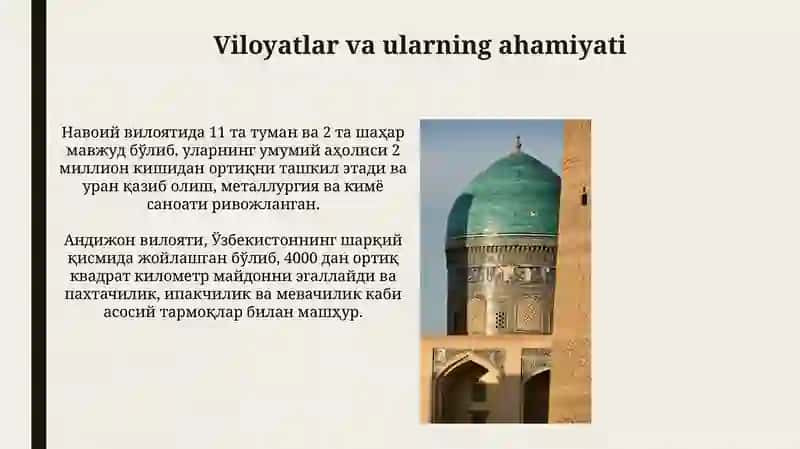 Viloyatlar va ularning ahamiyati

Навоий вилоятида 11 та туман ва 2 та шаҳар мавжуд бўлиб, уларнинг умумий аҳолиси 2 миллион кишидан ортиқни ташкил этади ва уран қазиб олиш, металлургия ва кимё саноати ривожланган.

Андижон вилояти, Ўзбекистоннинг шарқий қисмида жойлашган бўлиб, 4000 дан ортиқ квадрат километр майдонни эгаллайди ва пахтачилик, ипакчилик ва мевачилик каби асосий тармоқлар билан машҳур.